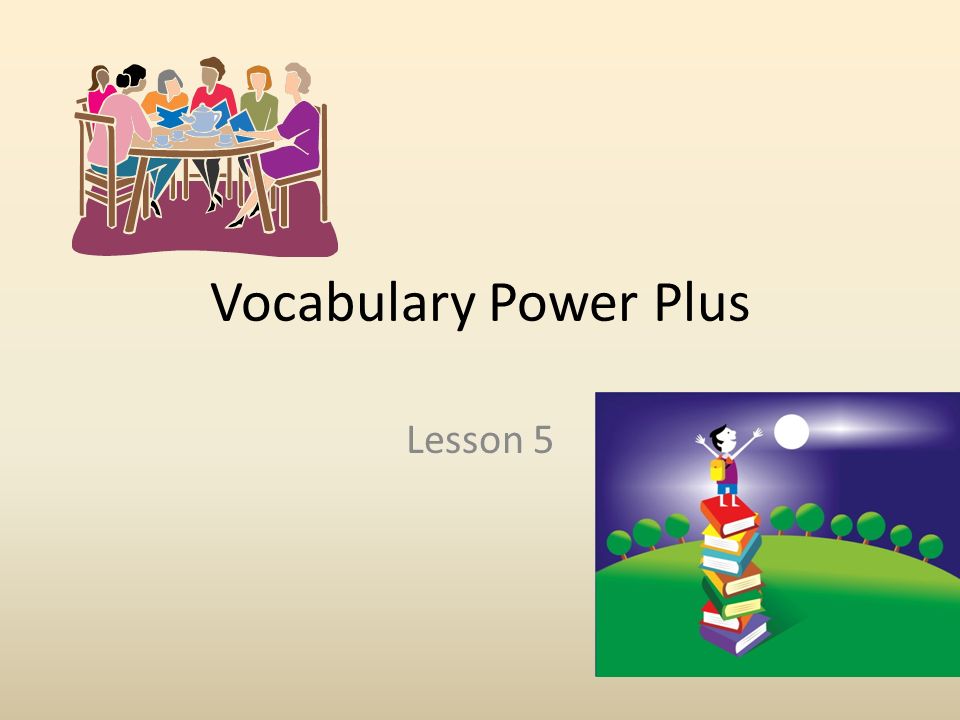 Vocabulary Power Plus

Lesson 5